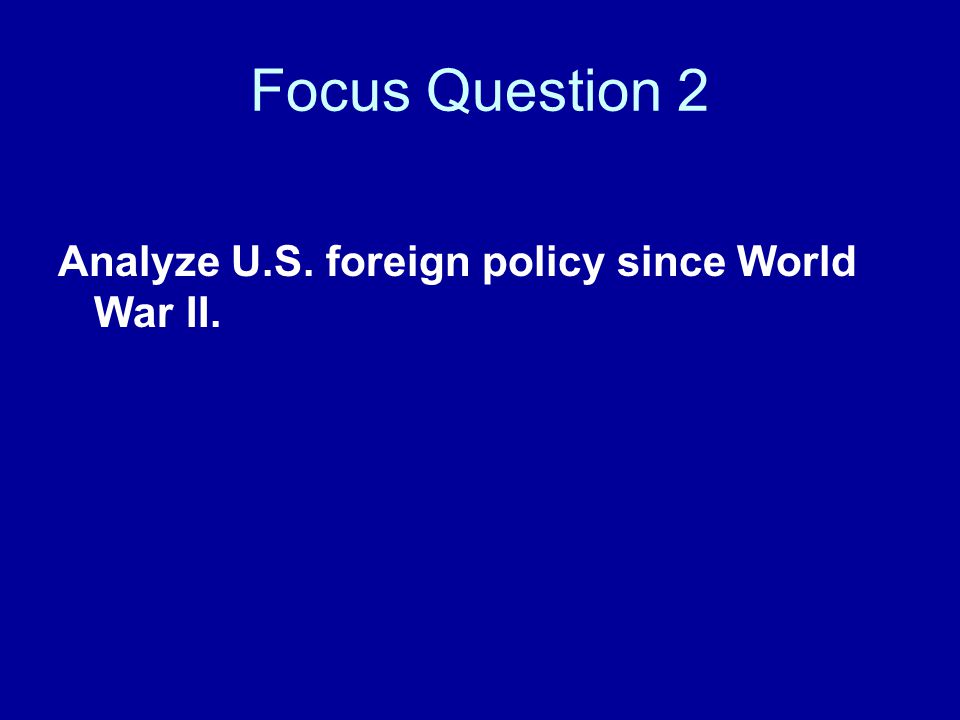 Focus Question 2

Analyze U.S. foreign policy since World War II.